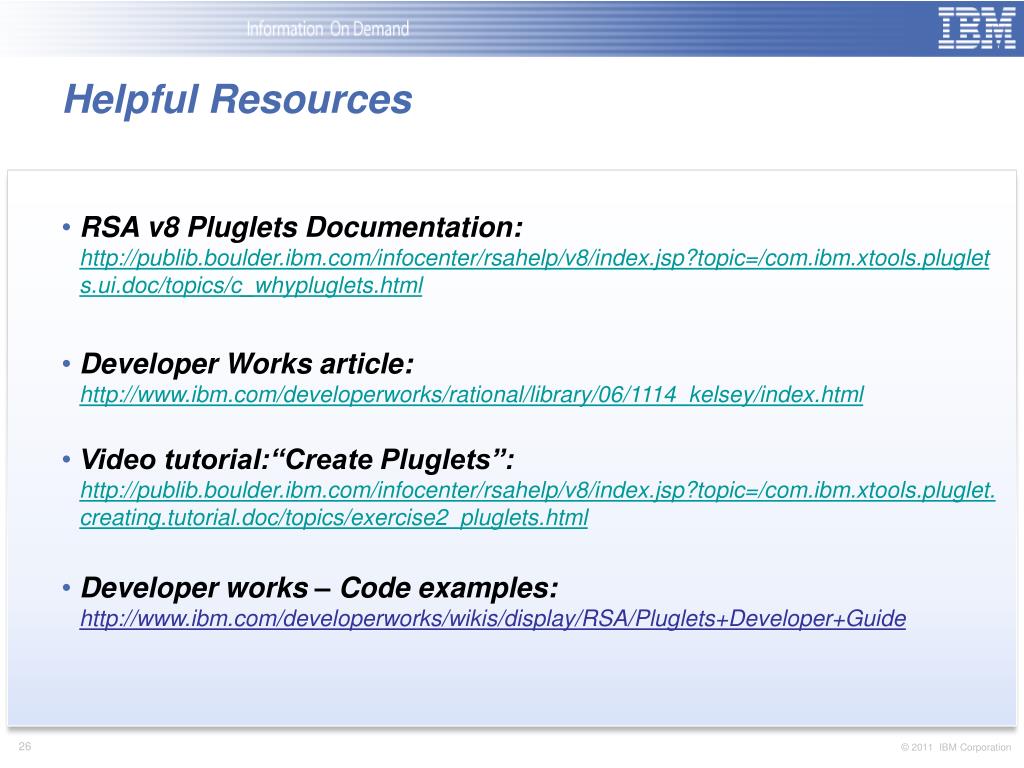 Information On Demand

IBM

Helpful Resources

• RSA v8 Pluglets Documentation: http://publib.boulder.ibm.com/infocenter/rsahelp/v8/index.jsp?topic=/com.ibm.xtools.pluglets.ui.doc/topics/c_whypluglets.html

• Developer Works article: http://www.ibm.com/developerworks/rational/library/06/1114_kelsey/index.html

• Video tutorial:“Create Pluglets”: http://publib.boulder.ibm.com/infocenter/rsahelp/v8/index.jsp?topic=/com.ibm.xtools.pluglet.creating.tutorial.doc/topics/exercise2_pluglets.html

• Developer works – Code examples: http://www.ibm.com/developerworks/wikis/display/RSA/Pluglets+Developer+Guide

26

© 2011 IBM Corporation